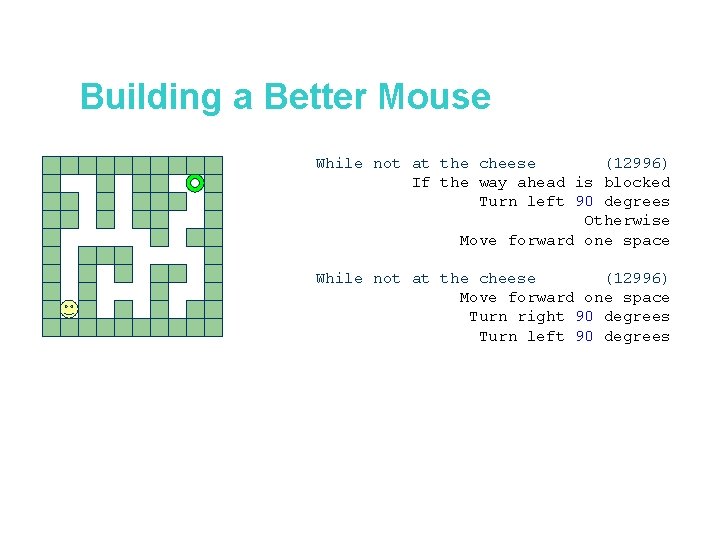 Building a Better Mouse

While not at the cheese (12996)
If the way ahead is blocked
Turn left 90 degrees
Otherwise
Move forward one space

While not at the cheese (12996)
Move forward one space
Turn right 90 degrees
Turn left 90 degrees